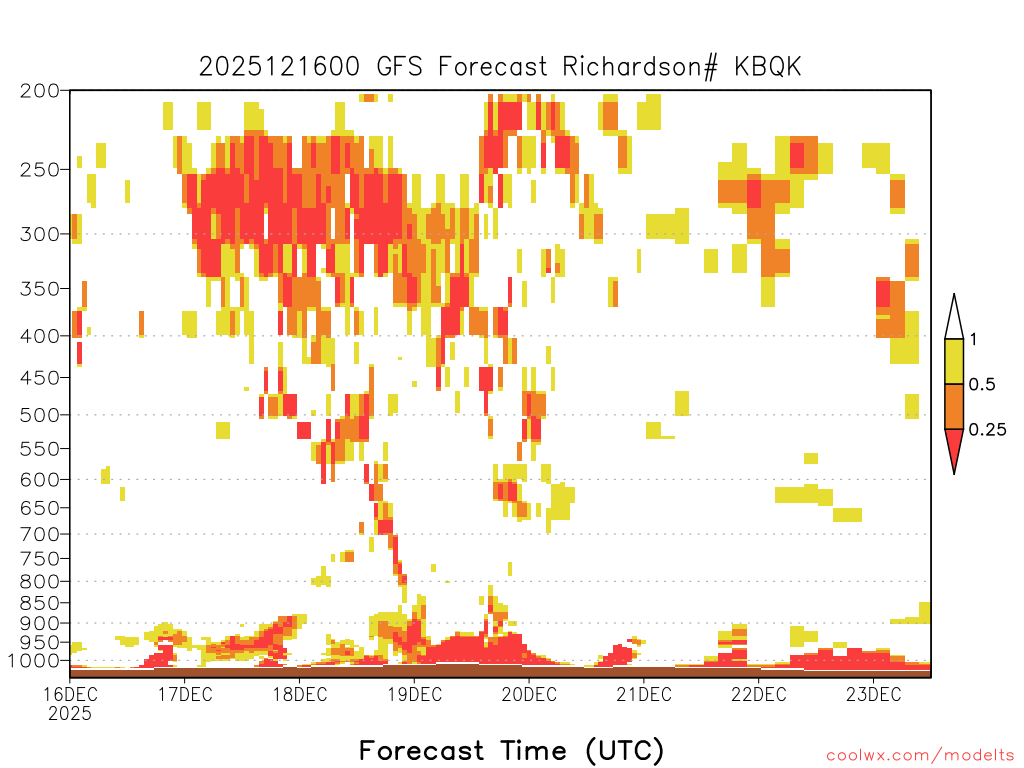 2025121600 GFS Forecast Richardson# KBQK

200
250
300
350
400
450
500
550
600
650
700
750
800
850
900
950
1000

1
0.5
0.25

16DEC 2025
17DEC
18DEC
19DEC
20DEC
21DEC
22DEC
23DEC

Forecast Time (UTC)

coolwx.com/modelts